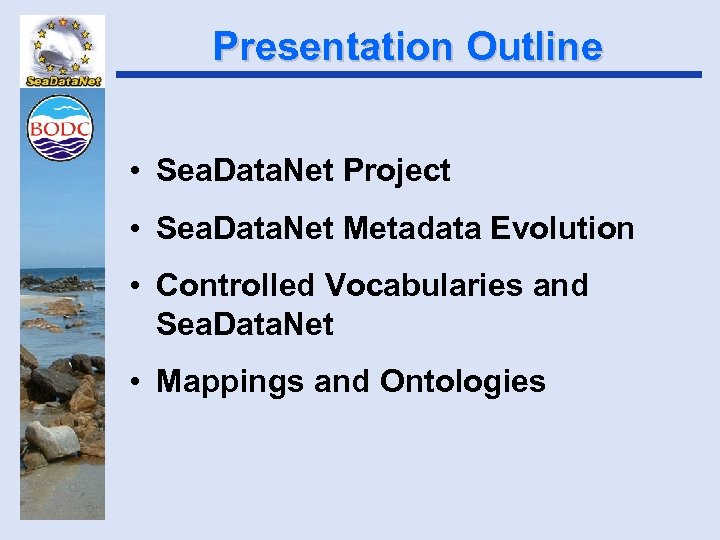 SeaDataNet

BODC

Presentation Outline

• SeaDataNet Project

• SeaDataNet Metadata Evolution

• Controlled Vocabularies and SeaDataNet

• Mappings and Ontologies